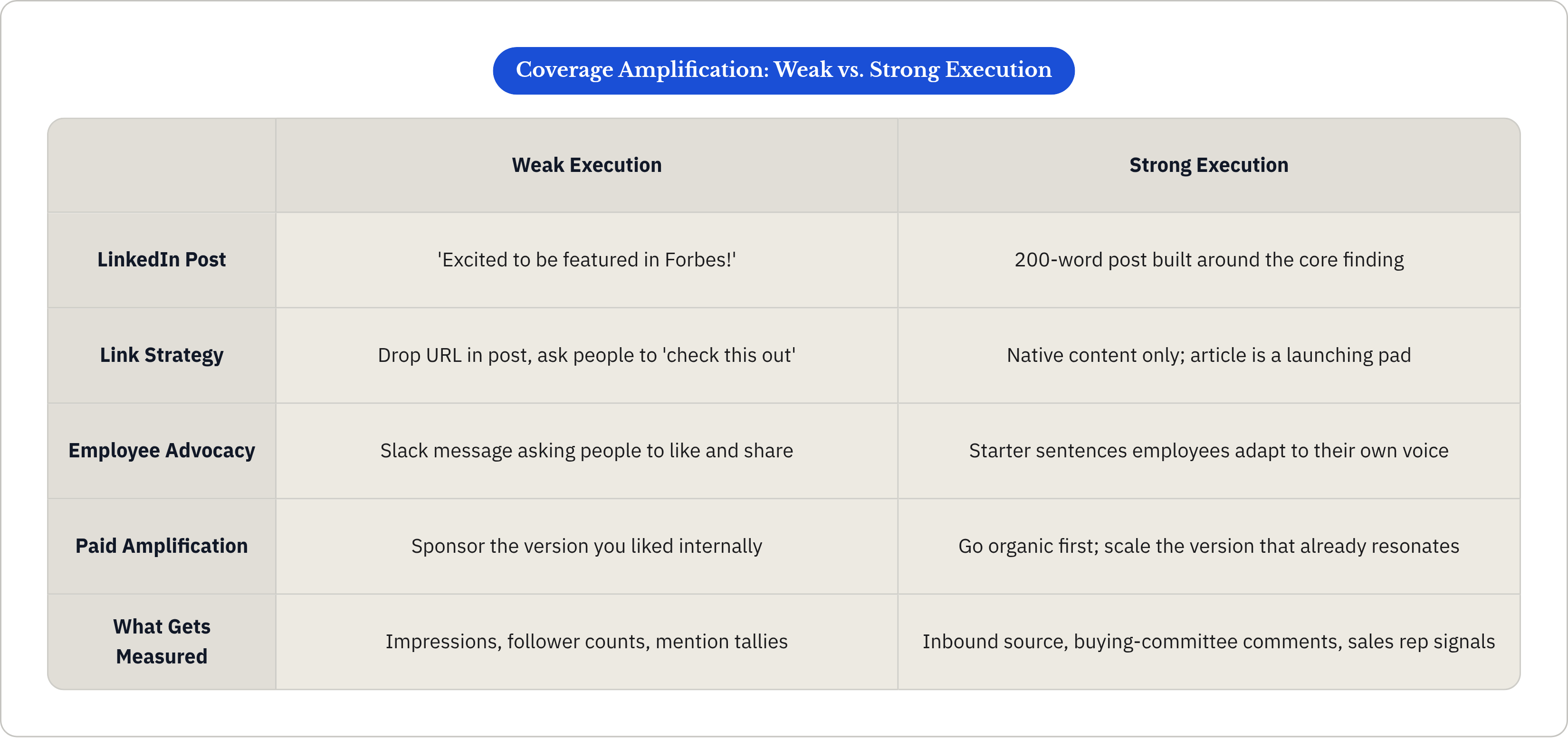 Coverage Amplification: Weak vs. Strong Execution

| | Weak Execution | Strong Execution |
|---|---|---|
| LinkedIn Post | 'Excited to be featured in Forbes!' | 200-word post built around the core finding |
| Link Strategy | Drop URL in post, ask people to 'check this out' | Native content only; article is a launching pad |
| Employee Advocacy | Slack message asking people to like and share | Starter sentences employees adapt to their own voice |
| Paid Amplification | Sponsor the version you liked internally | Go organic first; scale the version that already resonates |
| What Gets Measured | Impressions, follower counts, mention tallies | Inbound source, buying-committee comments, sales rep signals |